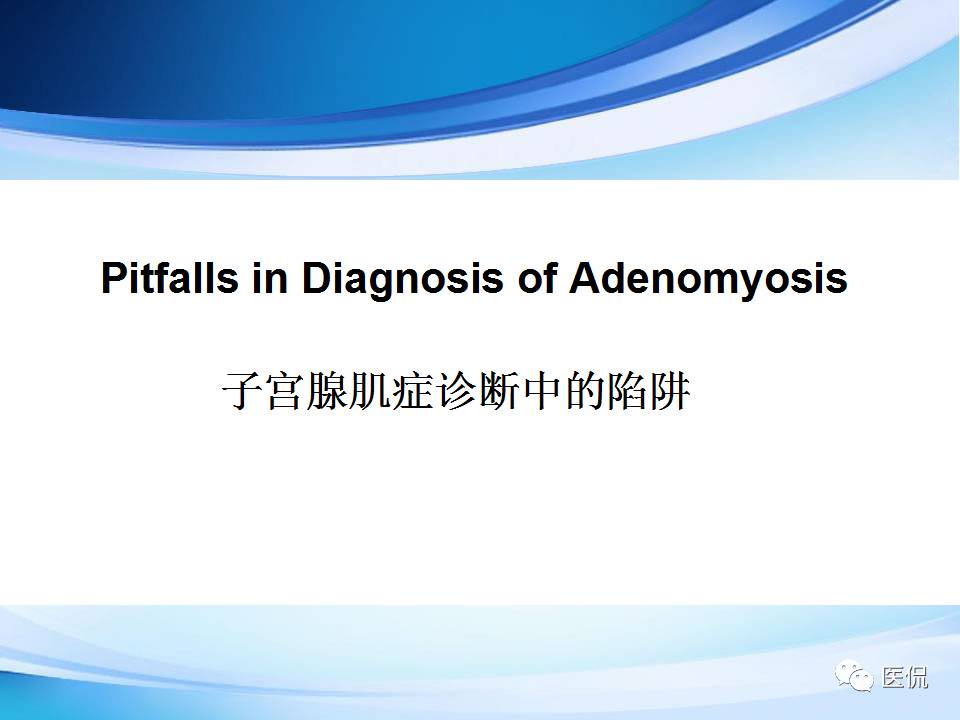 Pitfalls in Diagnosis of Adenomyosis

子宫腺肌症诊断中的陷阱

医侃